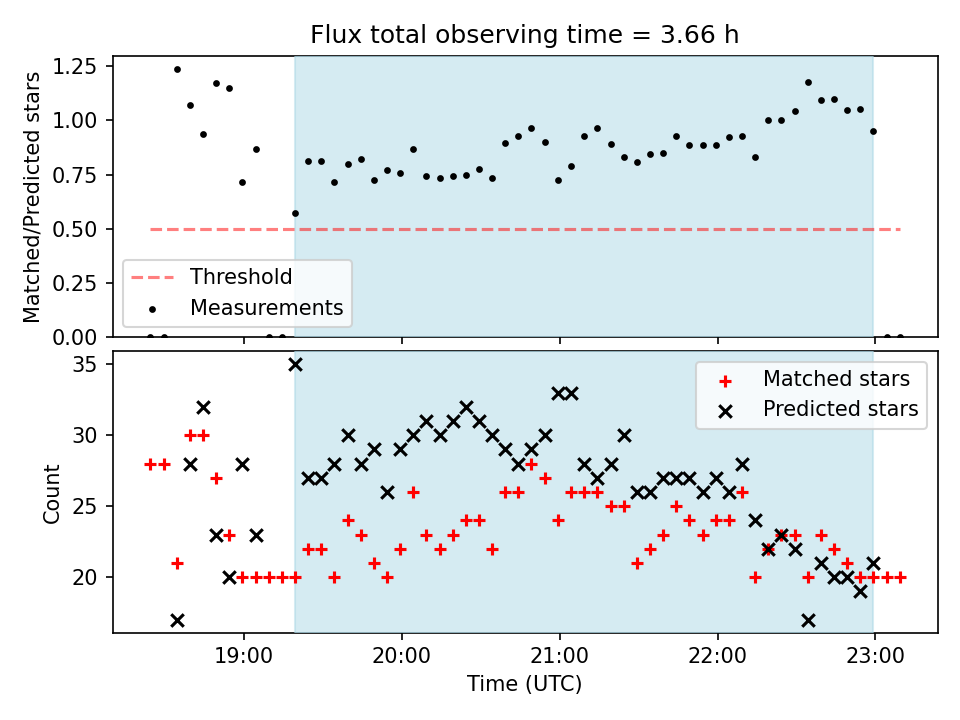 Flux total observing time = 3.66 h

Matched/Predicted stars

1.25
1.00
0.75
0.50
0.25
0.00

Threshold
Measurements

Count

35
30
25
20

Matched stars
Predicted stars

19:00
20:00
21:00
22:00
23:00

Time (UTC)